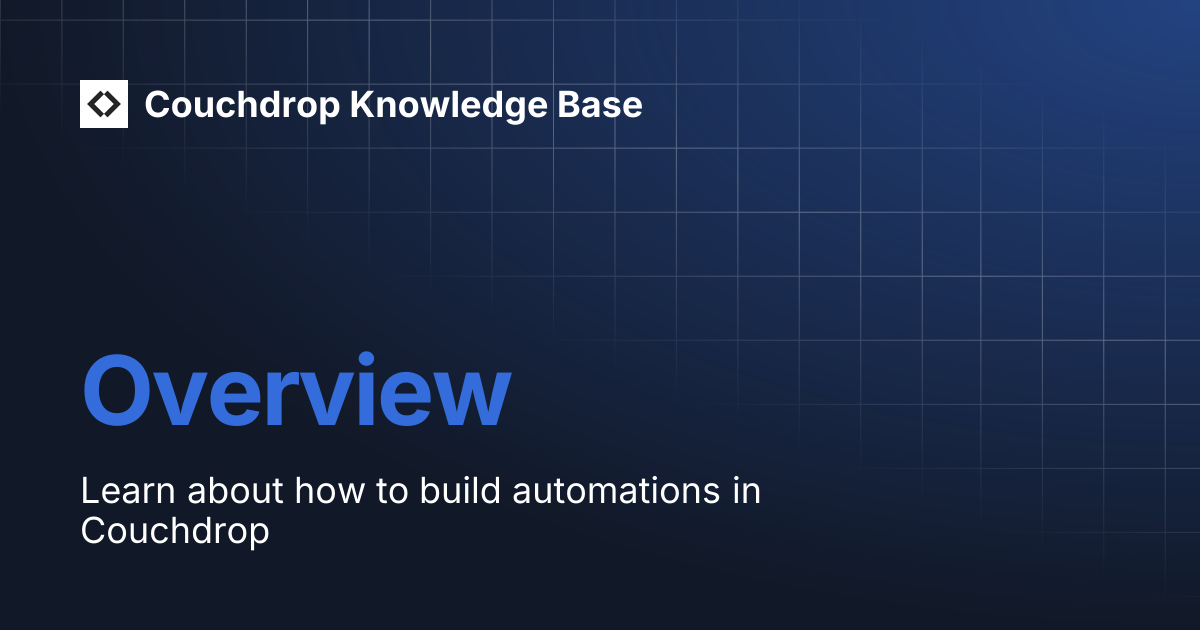 Couchdrop Knowledge Base

Overview

Learn about how to build automations in Couchdrop